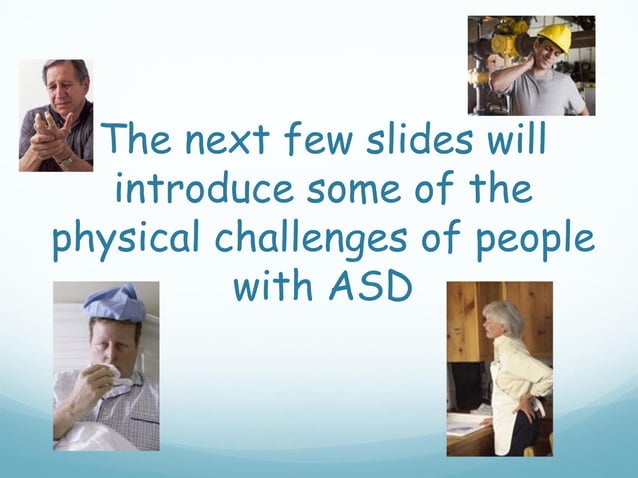 The next few slides will introduce some of the physical challenges of people with ASD